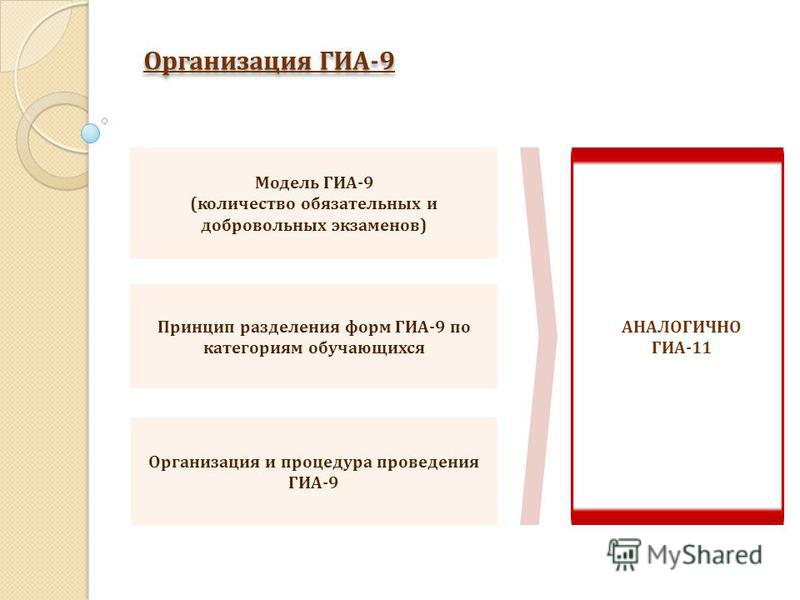 Организация ГИА-9

Модель ГИА-9
(количество обязательных и добровольных экзаменов)

Принцип разделения форм ГИА-9 по категориям обучающихся

Организация и процедура проведения ГИА-9

АНАЛОГИЧНО
ГИА-11

MyShared